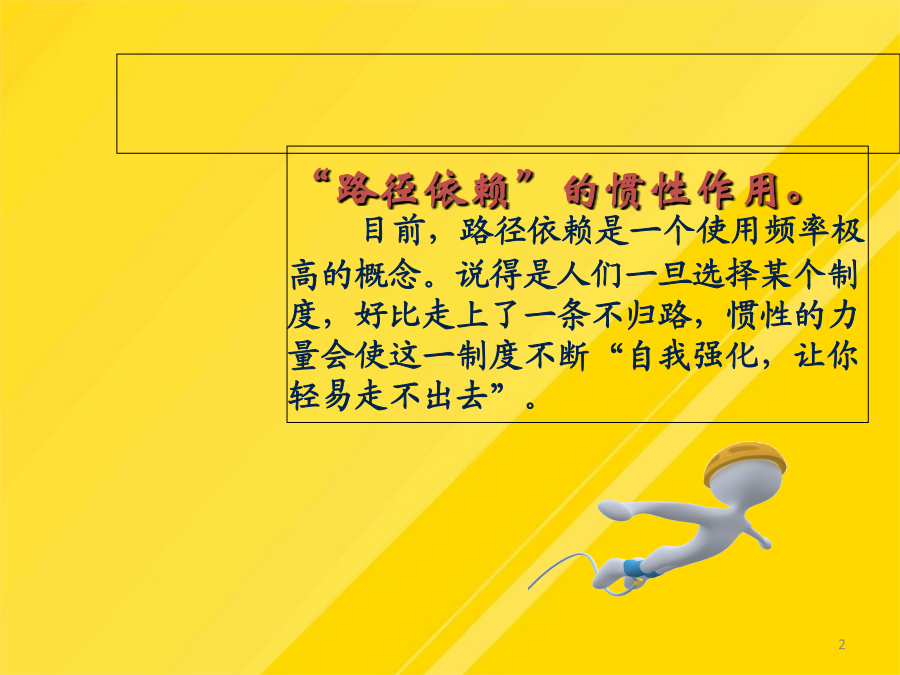 “路径依赖”的惯性作用。

目前，路径依赖是一个使用频率极高的概念。说得是人们一旦选择某个制度，好比走上了一条不归路，惯性的力量会使这一制度不断“自我强化，让你轻易走不出去”。

2